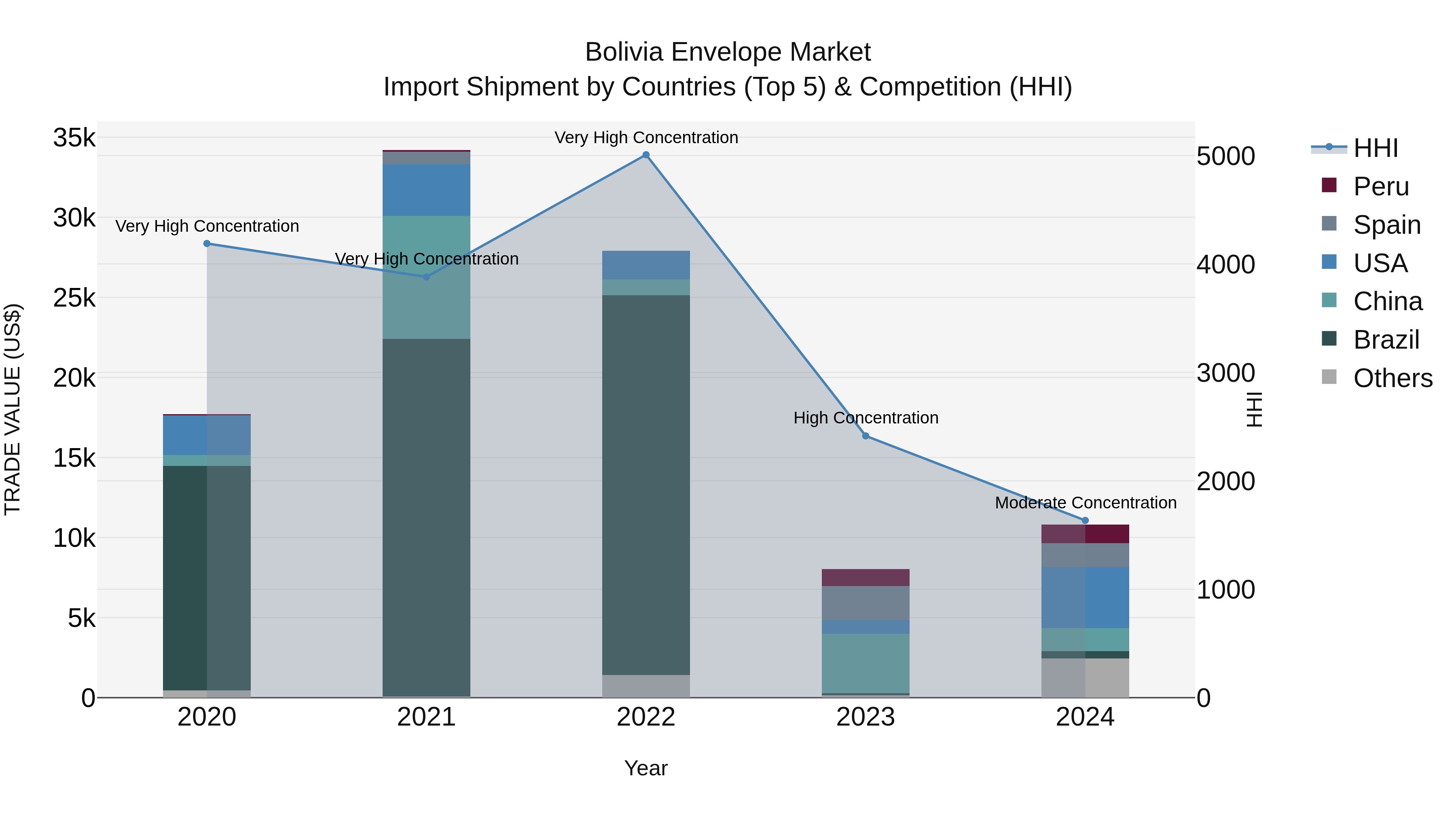 Bolivia Envelope Market
Import Shipment by Countries (Top 5) & Competition (HHI)

TRADE VALUE (US$)

35k
30k
25k
20k
15k
10k
5k
0

Very High Concentration
Very High Concentration
Very High Concentration
High Concentration
Moderate Concentration

2020
2021
2022
2023
2024

Year

5000
4000
3000
2000
1000
0

HHI

HHI
Peru
Spain
USA
China
Brazil
Others